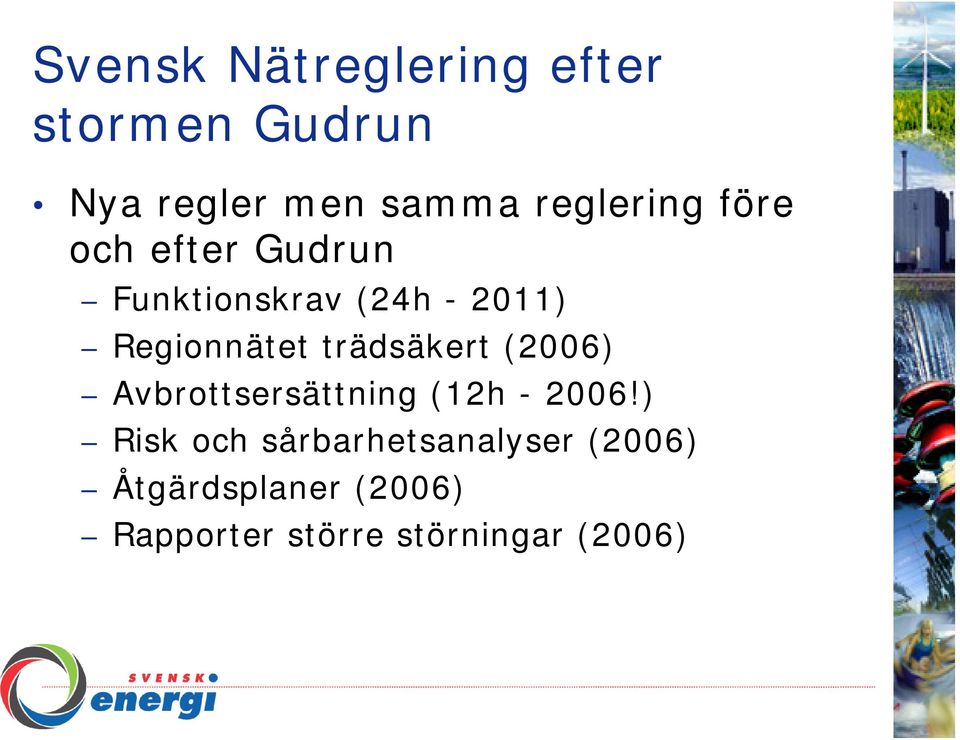 Svensk Nätreglering efter stormen Gudrun

• Nya regler men samma reglering före och efter Gudrun
– Funktionskrav (24h - 2011)
– Regionnätet trädsäkert (2006)
– Avbrottsersättning (12h - 2006!)
– Risk och sårbarhetsanalyser (2006)
– Åtgärdsplaner (2006)
– Rapporter större störningar (2006)

SVENSK energi